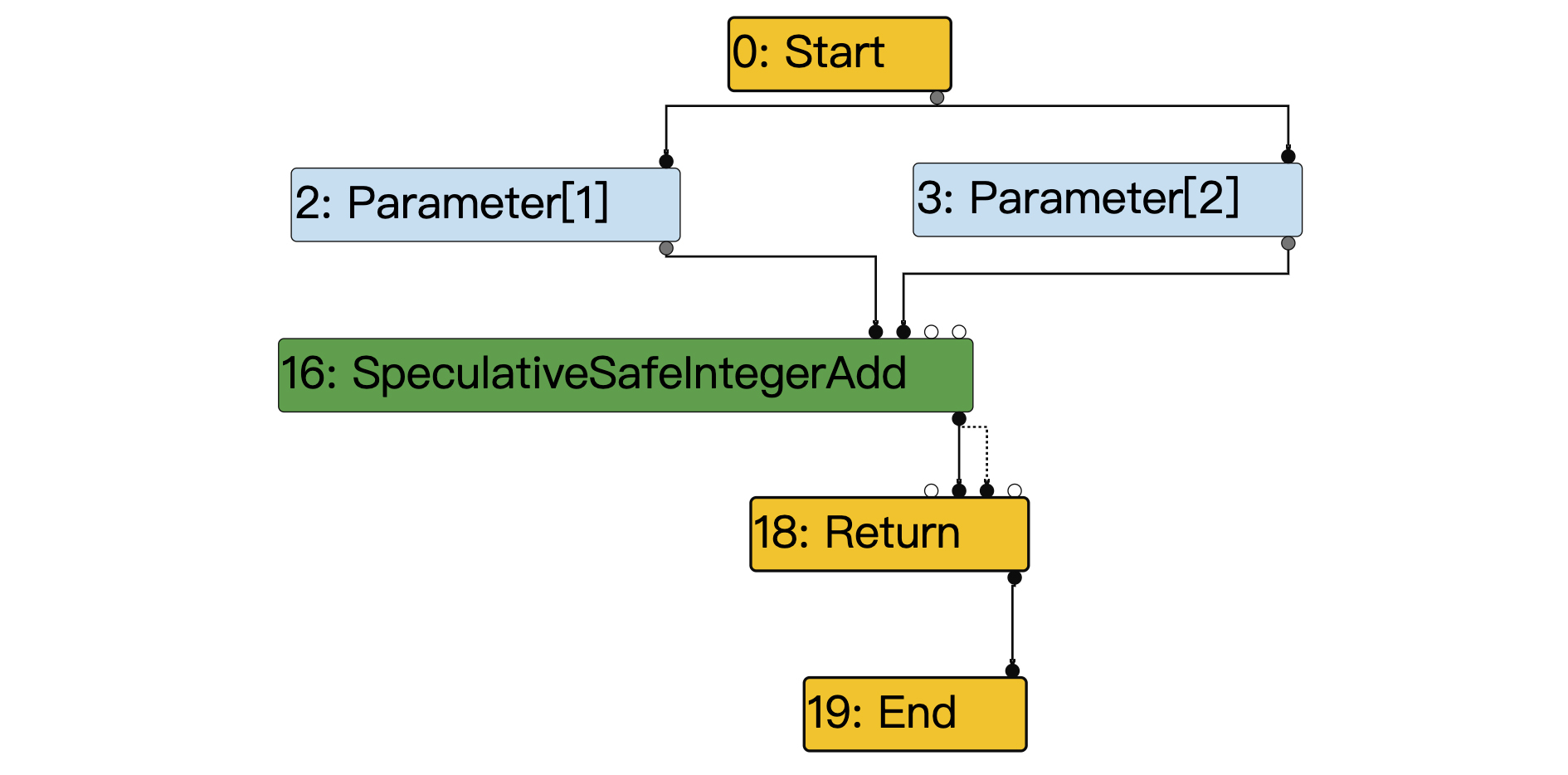 0: Start

2: Parameter[1]

3: Parameter[2]

16: SpeculativeSafeIntegerAdd

18: Return

19: End